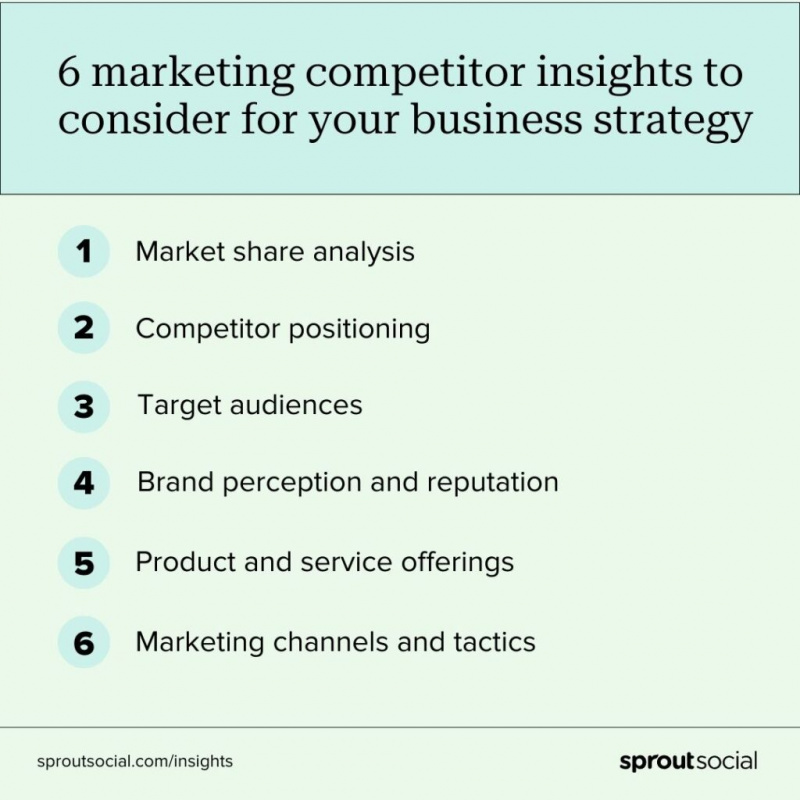 6 marketing competitor insights to consider for your business strategy

1 Market share analysis

2 Competitor positioning

3 Target audiences

4 Brand perception and reputation

5 Product and service offerings

6 Marketing channels and tactics

sproutsocial.com/insights

sproutsocial